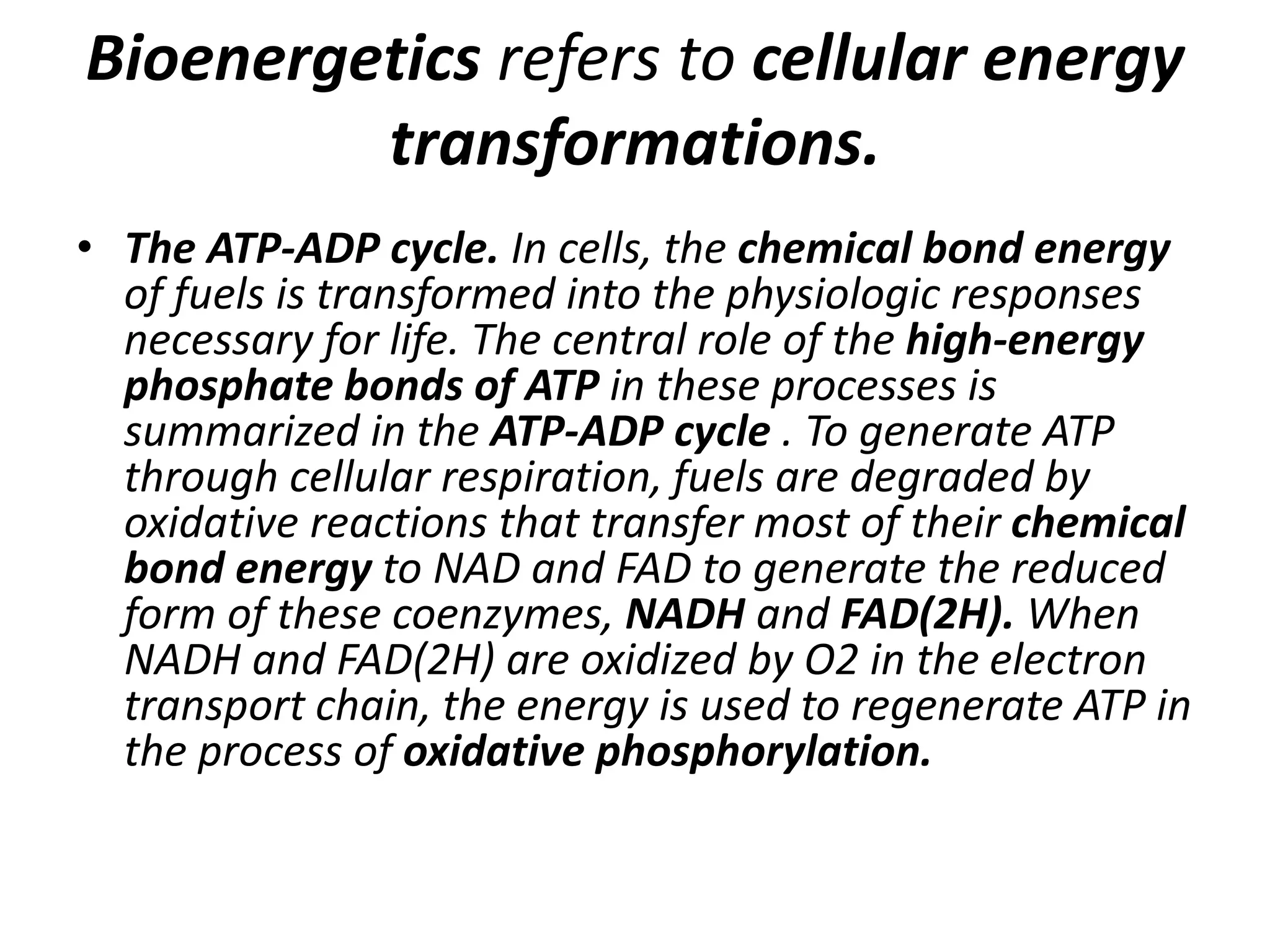 Bioenergetics refers to cellular energy transformations.

• The ATP-ADP cycle. In cells, the chemical bond energy of fuels is transformed into the physiologic responses necessary for life. The central role of the high-energy phosphate bonds of ATP in these processes is summarized in the ATP-ADP cycle . To generate ATP through cellular respiration, fuels are degraded by oxidative reactions that transfer most of their chemical bond energy to NAD and FAD to generate the reduced form of these coenzymes, NADH and FAD(2H). When NADH and FAD(2H) are oxidized by O2 in the electron transport chain, the energy is used to regenerate ATP in the process of oxidative phosphorylation.